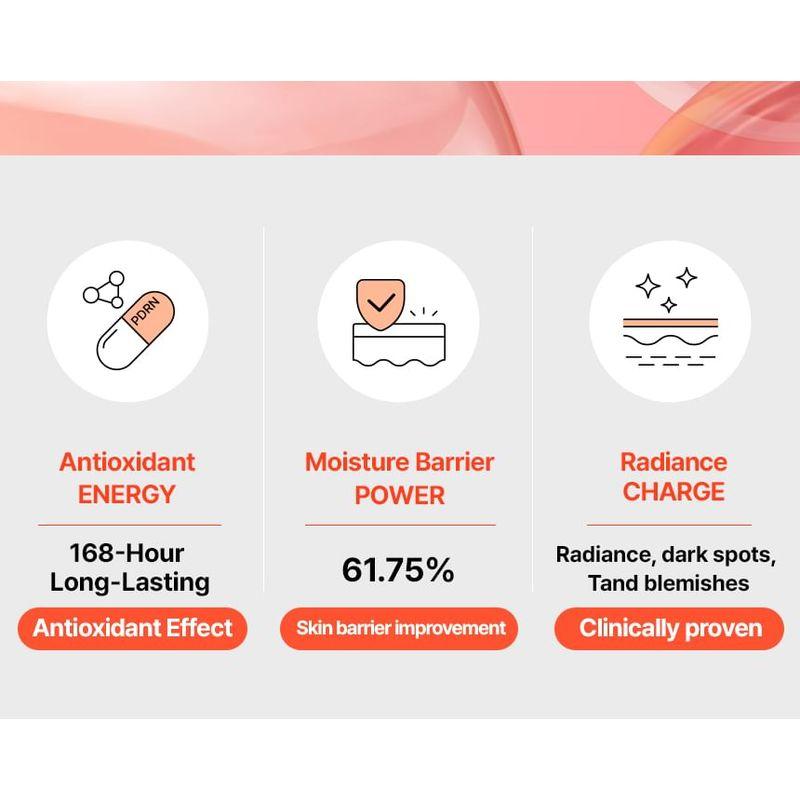 PDRN

Antioxidant ENERGY

168-Hour Long-Lasting

Antioxidant Effect

Moisture Barrier POWER

61.75%

Skin barrier improvement

Radiance CHARGE

Radiance, dark spots, Tand blemishes

Clinically proven